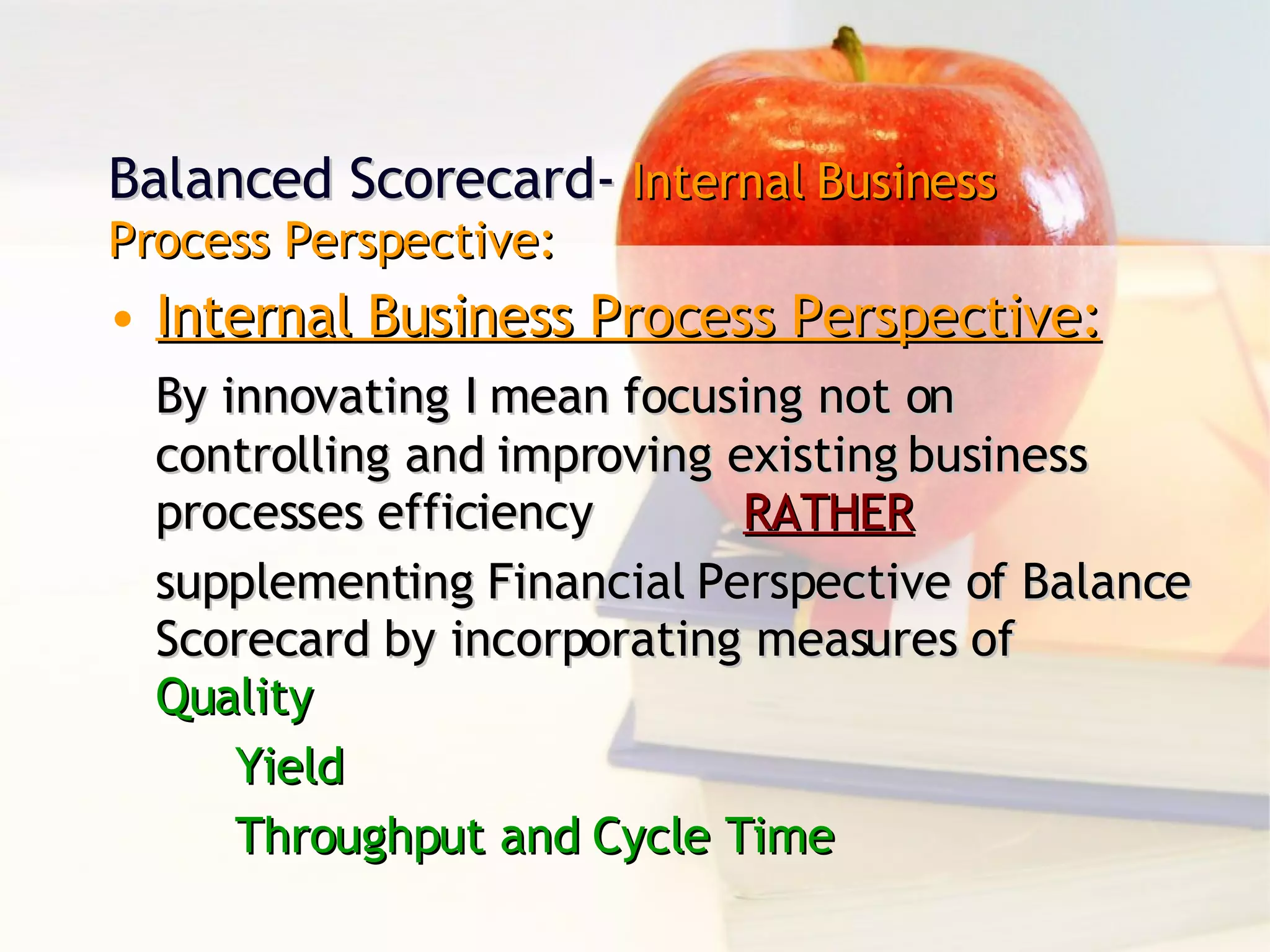 Balanced Scorecard- Internal Business Process Perspective:

• Internal Business Process Perspective:

By innovating I mean focusing not on controlling and improving existing business processes efficiency RATHER

supplementing Financial Perspective of Balance Scorecard by incorporating measures of Quality

Yield

Throughput and Cycle Time